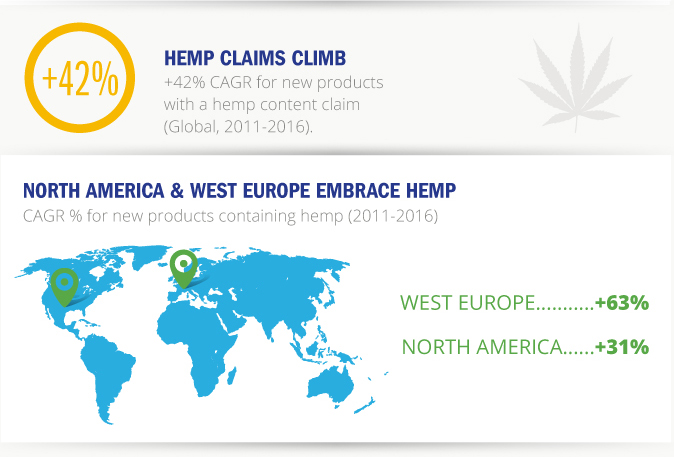 +42%

HEMP CLAIMS CLIMB
+42% CAGR for new products with a hemp content claim (Global, 2011-2016).

NORTH AMERICA & WEST EUROPE EMBRACE HEMP
CAGR % for new products containing hemp (2011-2016)

WEST EUROPE...........+63%

NORTH AMERICA......+31%